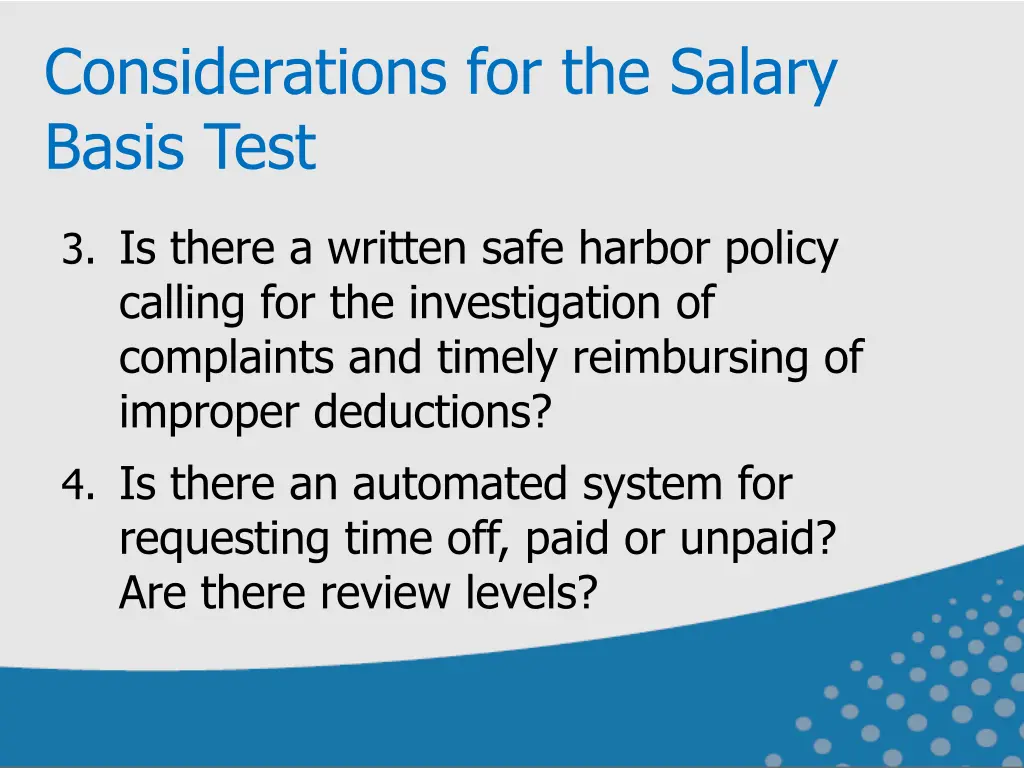 Considerations for the Salary Basis Test

3. Is there a written safe harbor policy calling for the investigation of complaints and timely reimbursing of improper deductions?

4. Is there an automated system for requesting time off, paid or unpaid? Are there review levels?